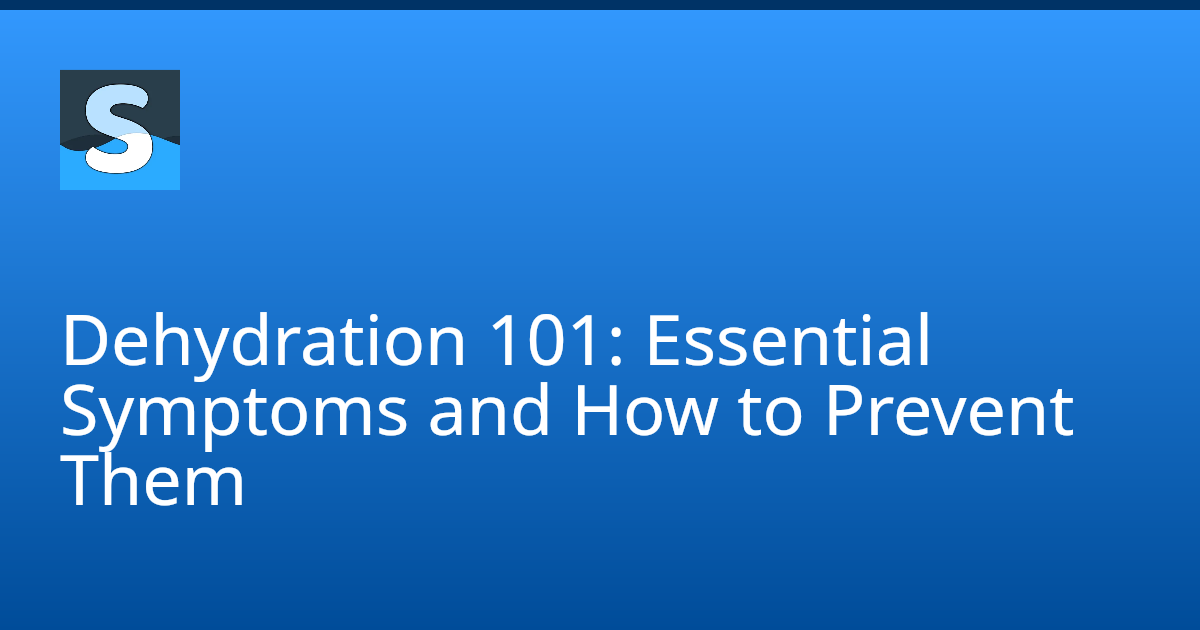 S

Dehydration 101: Essential Symptoms and How to Prevent Them